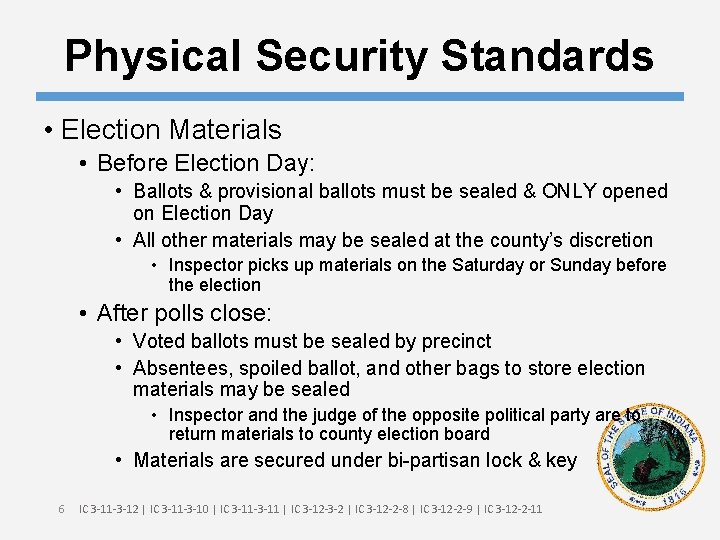 Physical Security Standards

• Election Materials
  • Before Election Day:
    • Ballots & provisional ballots must be sealed & ONLY opened on Election Day
    • All other materials may be sealed at the county's discretion
      • Inspector picks up materials on the Saturday or Sunday before the election
  • After polls close:
    • Voted ballots must be sealed by precinct
    • Absentees, spoiled ballot, and other bags to store election materials may be sealed
      • Inspector and the judge of the opposite political party are to return materials to county election board
    • Materials are secured under bi-partisan lock & key

SEAL OF THE STATE OF INDIANA 1816

6 IC 3-11-3-12 | IC 3-11-3-10 | IC 3-11-3-11 | IC 3-12-3-2 | IC 3-12-2-8 | IC 3-12-2-9 | IC 3-12-2-11